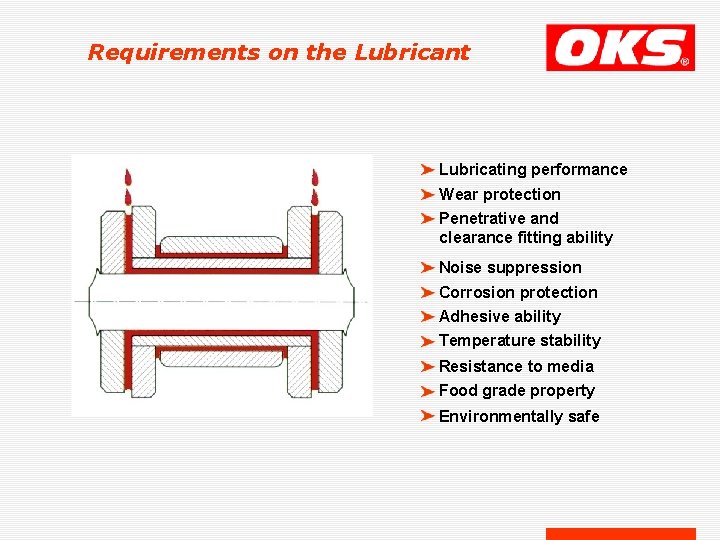 Requirements on the Lubricant

OKS®

➤ Lubricating performance
➤ Wear protection
➤ Penetrative and clearance fitting ability
➤ Noise suppression
➤ Corrosion protection
➤ Adhesive ability
➤ Temperature stability
➤ Resistance to media
➤ Food grade property
➤ Environmentally safe